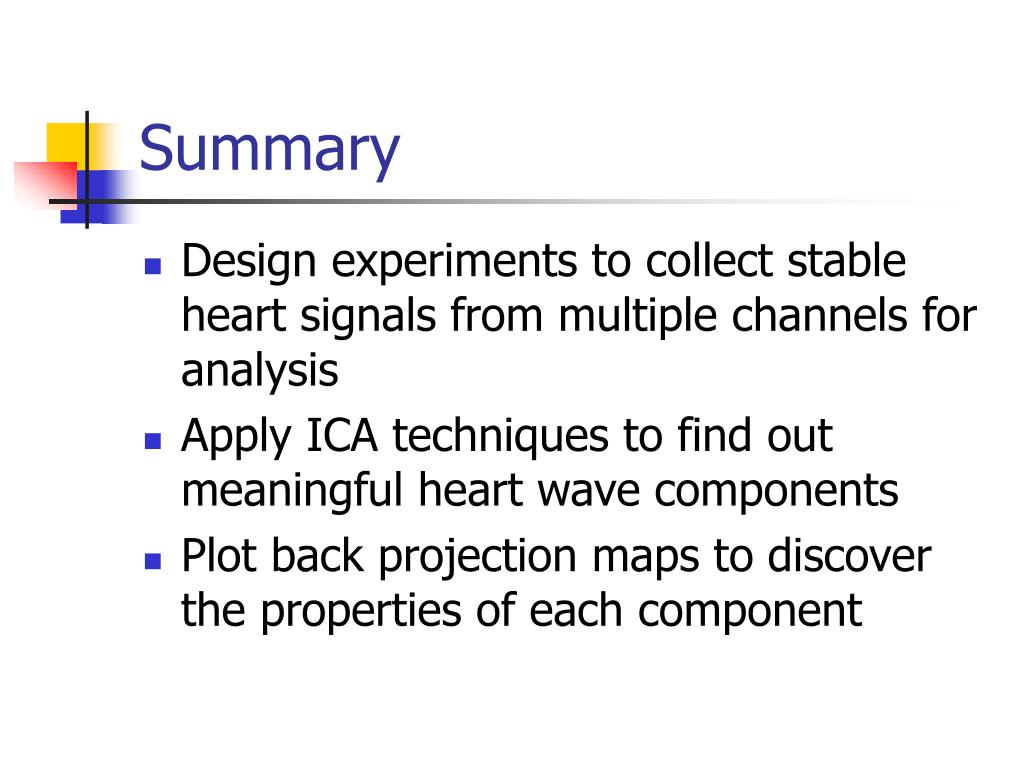 Summary

- Design experiments to collect stable heart signals from multiple channels for analysis
- Apply ICA techniques to find out meaningful heart wave components
- Plot back projection maps to discover the properties of each component